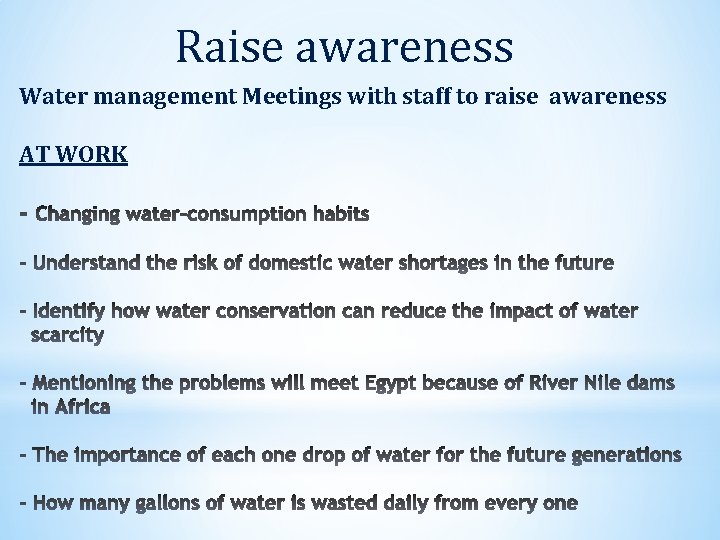 Raise awareness

Water management Meetings with staff to raise awareness

AT WORK

- Changing water-consumption habits

- Understand the risk of domestic water shortages in the future

- Identify how water conservation can reduce the impact of water scarcity

- Mentioning the problems will meet Egypt because of River Nile dams in Africa

- The importance of each one drop of water for the future generations

- How many gallons of water is wasted daily from every one